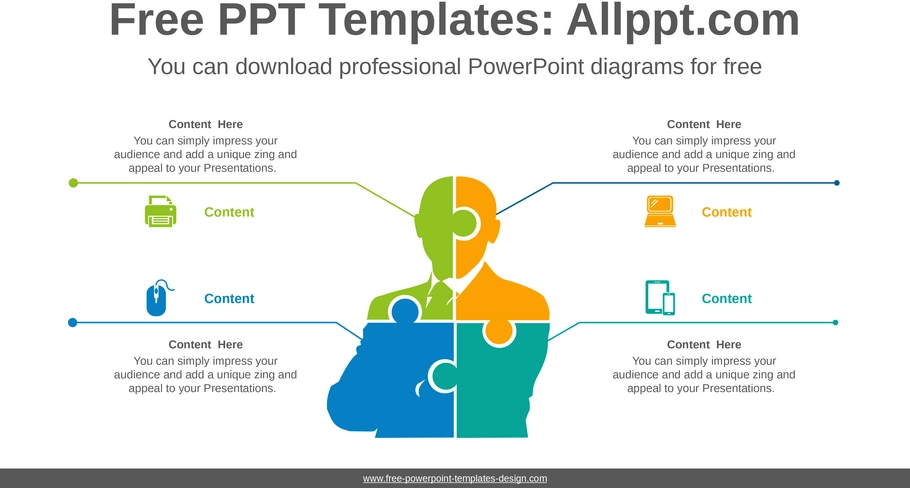 Free PPT Templates: Allppt.com

You can download professional PowerPoint diagrams for free

Content Here
You can simply impress your audience and add a unique zing and appeal to your Presentations.

Content

Content

Content Here
You can simply impress your audience and add a unique zing and appeal to your Presentations.

Content Here
You can simply impress your audience and add a unique zing and appeal to your Presentations.

Content

Content

Content Here
You can simply impress your audience and add a unique zing and appeal to your Presentations.

www.free-powerpoint-templates-design.com